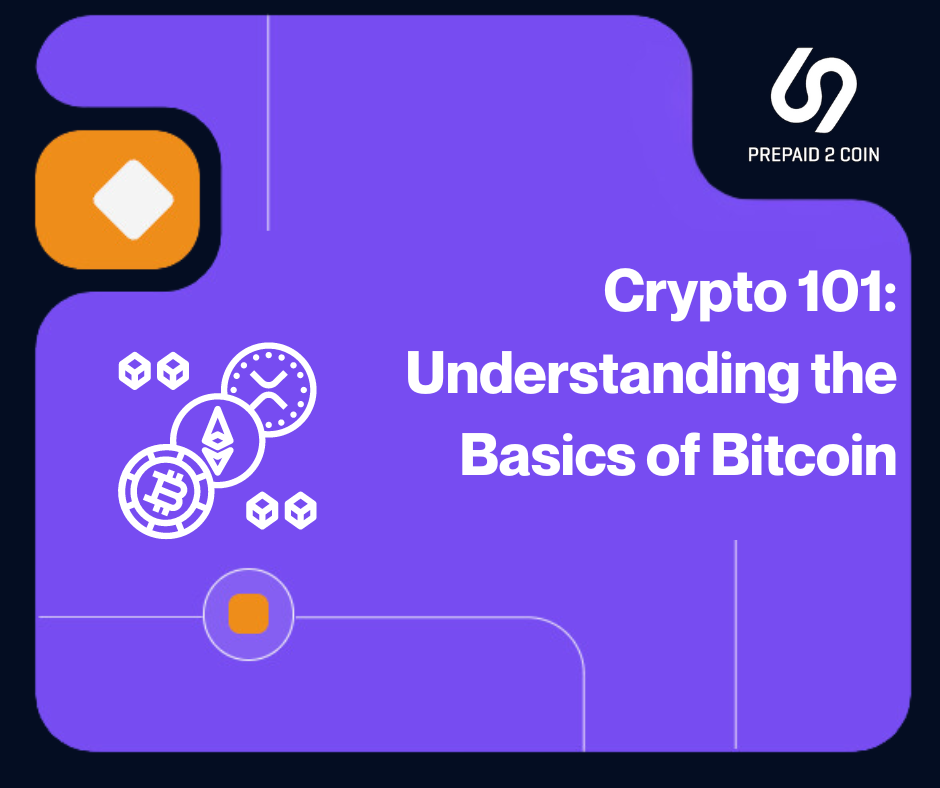 PREPAID 2 COIN

Crypto 101: Understanding the Basics of Bitcoin